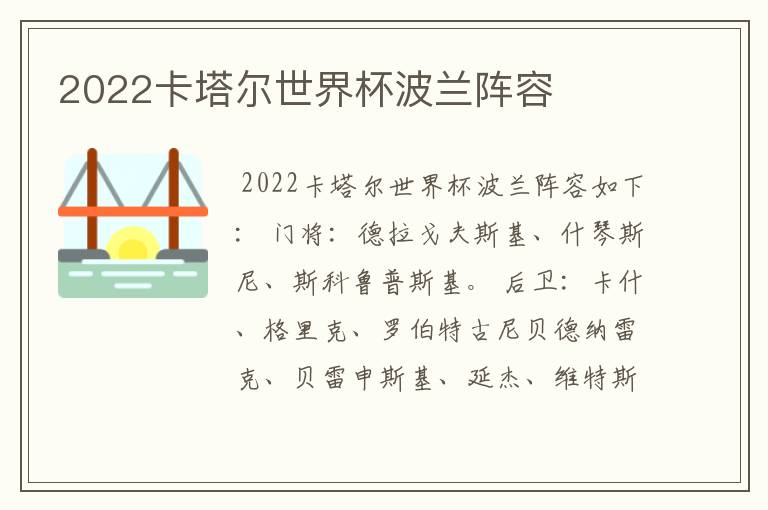 2022卡塔尔世界杯波兰阵容

2022卡塔尔世界杯波兰阵容如下：门将：德拉戈夫斯基、什琴斯尼、斯科鲁普斯基。后卫：卡什、格里克、罗伯特古尼贝德纳雷克、贝雷申斯基、延杰、维特斯